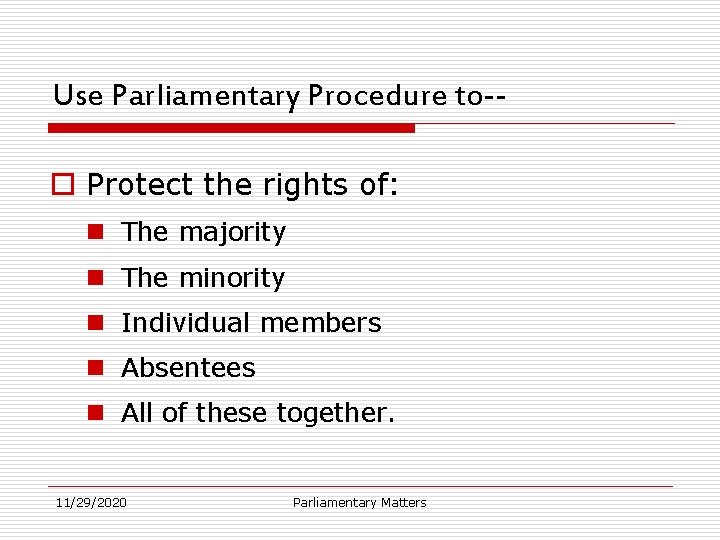 Use Parliamentary Procedure to--

Protect the rights of:

The majority

The minority

Individual members

Absentees

All of these together.

11/29/2020

Parliamentary Matters